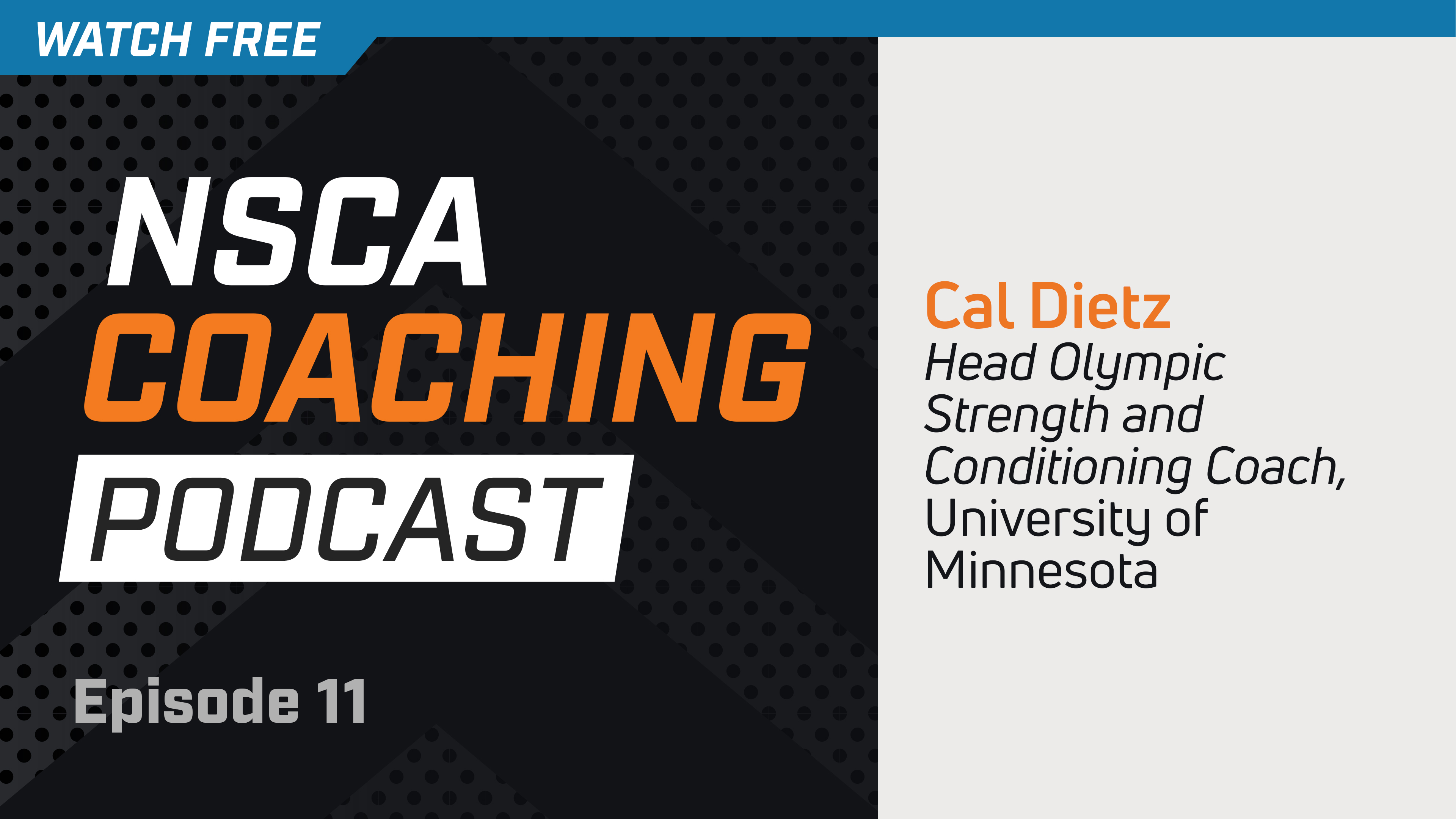 WATCH FREE

NSCA
COACHING
PODCAST

Episode 11

Cal Dietz
Head Olympic Strength and Conditioning Coach, University of Minnesota